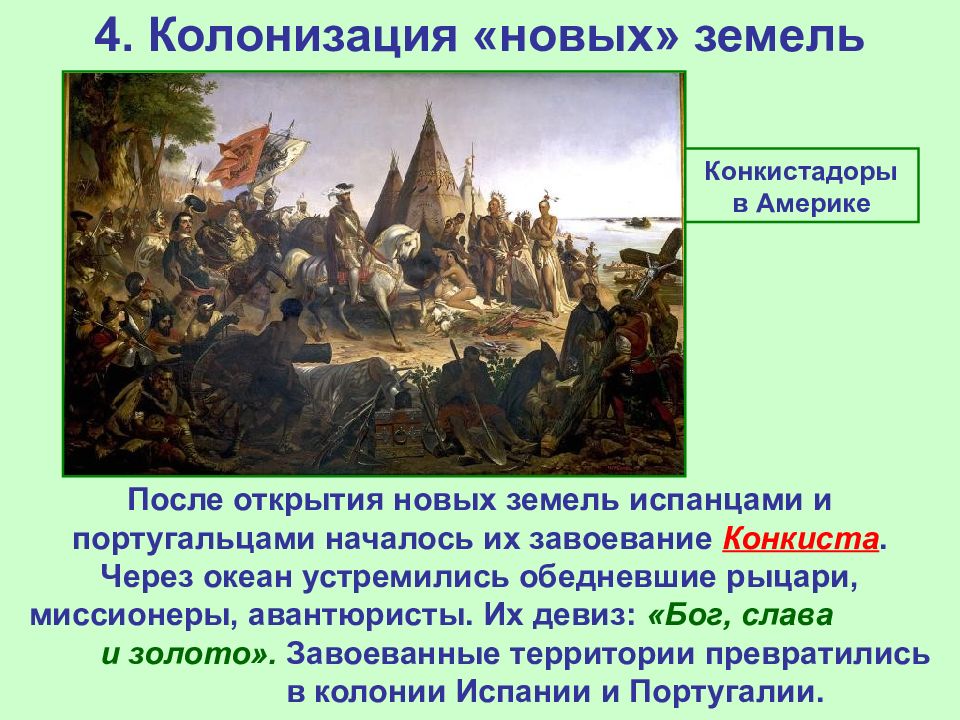 4. Колонизация «новых» земель

Конкистадоры в Америке

После открытия новых земель испанцами и португальцами началось их завоевание Конкиста. Через океан устремились обедневшие рыцари, миссионеры, авантюристы. Их девиз: «Бог, слава и золото». Завоеванные территории превратились в колонии Испании и Португалии.